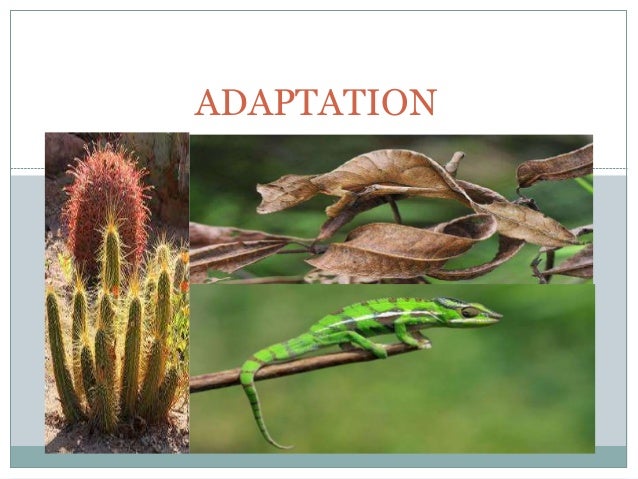 ADAPTATION